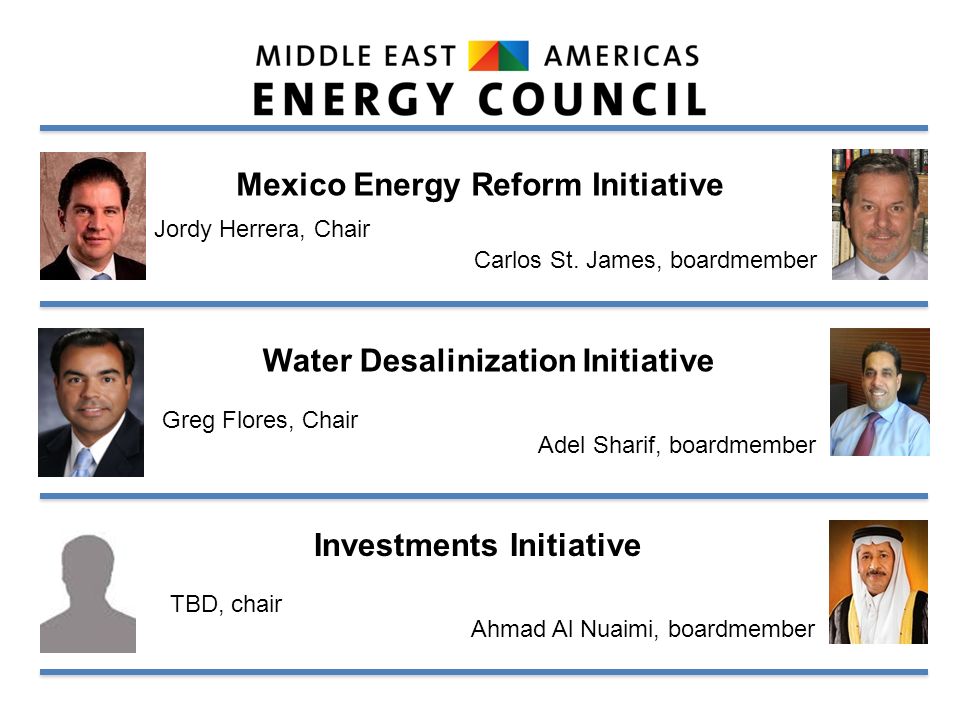 MIDDLE EAST AMERICAS
ENERGY COUNCIL

Mexico Energy Reform Initiative

Jordy Herrera, Chair

Carlos St. James, boardmember

Water Desalinization Initiative

Greg Flores, Chair

Adel Sharif, boardmember

Investments Initiative

TBD, chair

Ahmad Al Nuaimi, boardmember